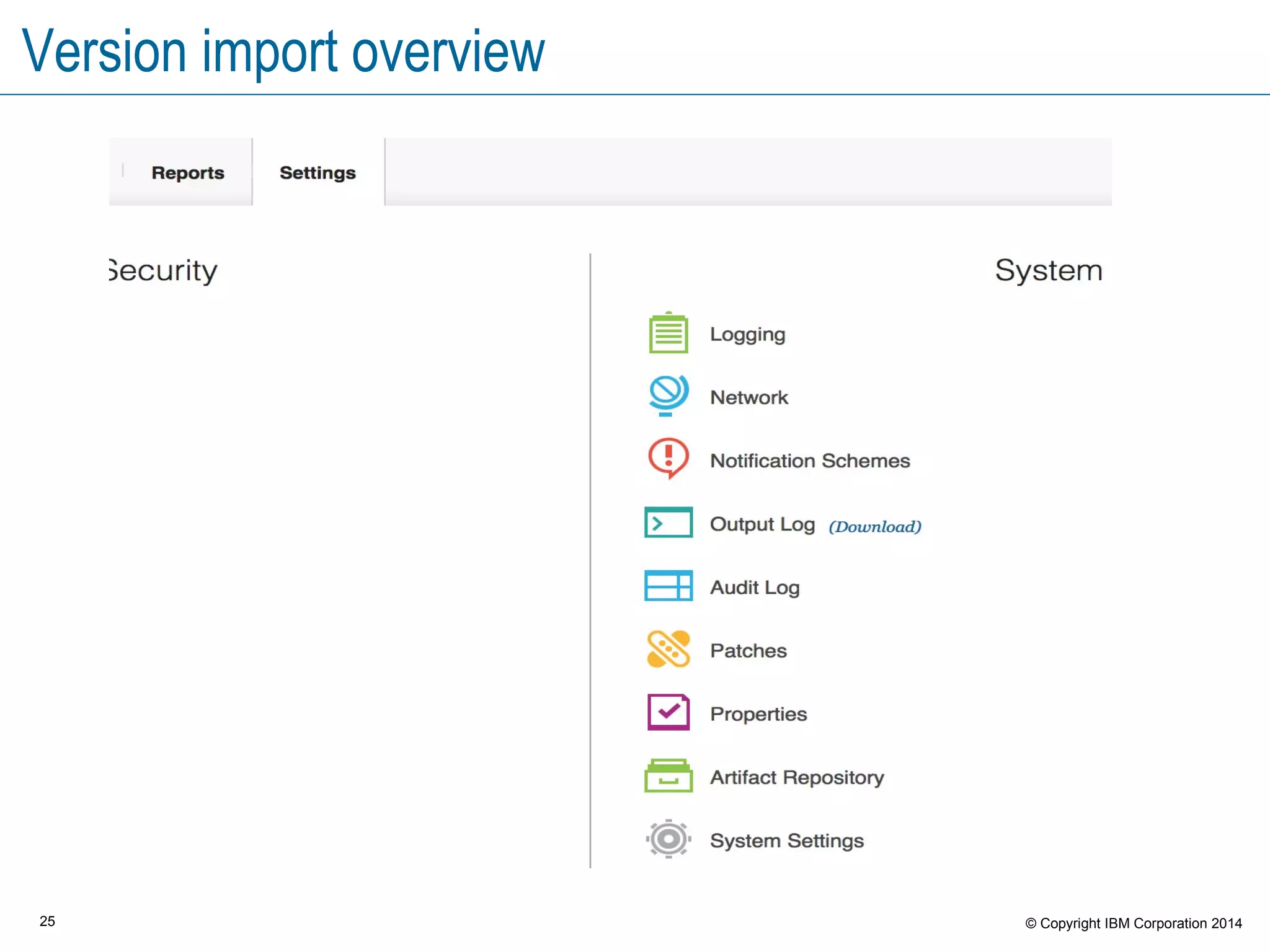 Version import overview

Reports Settings

Security

System

Logging

Network

Notification Schemes

Output Log (Download)

Audit Log

Patches

Properties

Artifact Repository

System Settings

25

© Copyright IBM Corporation 2014